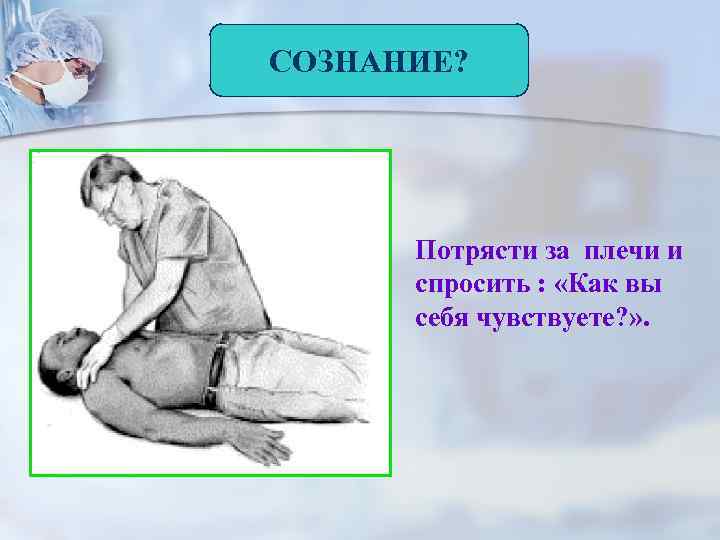 СОЗНАНИЕ?

Потрясти за плечи и спросить : «Как вы себя чувствуете?».